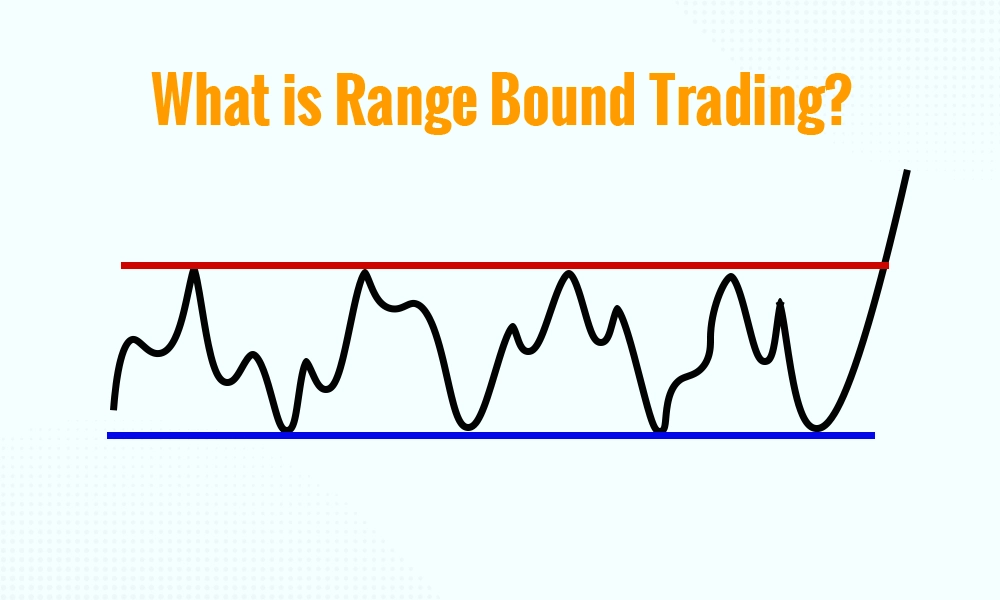 What is Range Bound Trading?